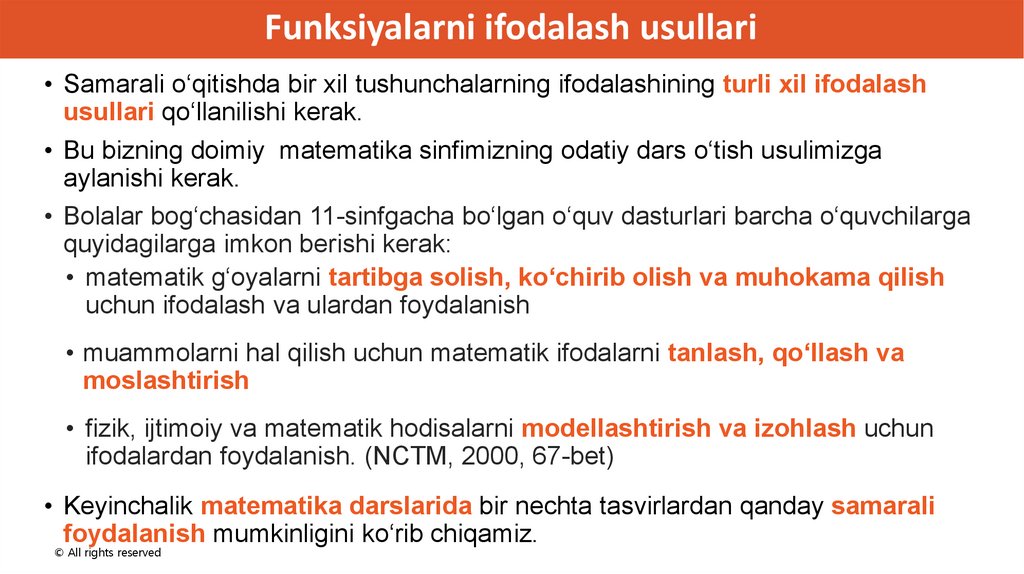 Funksiyalarni ifodalash usullari

• Samarali o‘qitishda bir xil tushunchalarning ifodalashining turli xil ifodalash usullari qo‘llanilishi kerak.

• Bu bizning doimiy matematika sinfimizning odatiy dars o‘tish usulimizga aylanishi kerak.

• Bolalar bog‘chasidan 11-sinfgacha bo‘lgan o‘quv dasturlari barcha o‘quvchilarga quyidagilarga imkon berishi kerak:

• matematik g‘oyalarni tartibga solish, ko‘chirib olish va muhokama qilish uchun ifodalash va ulardan foydalanish

• muammolarni hal qilish uchun matematik ifodalarni tanlash, qo‘llash va moslashtirish

• fizik, ijtimoiy va matematik hodisalarni modellashtirish va izohlash uchun ifodalardan foydalanish. (NCTM, 2000, 67-bet)

• Keyinchalik matematika darslarida bir nechta tasvirlardan qanday samarali foydalanish mumkinligini ko‘rib chiqamiz.

© All rights reserved